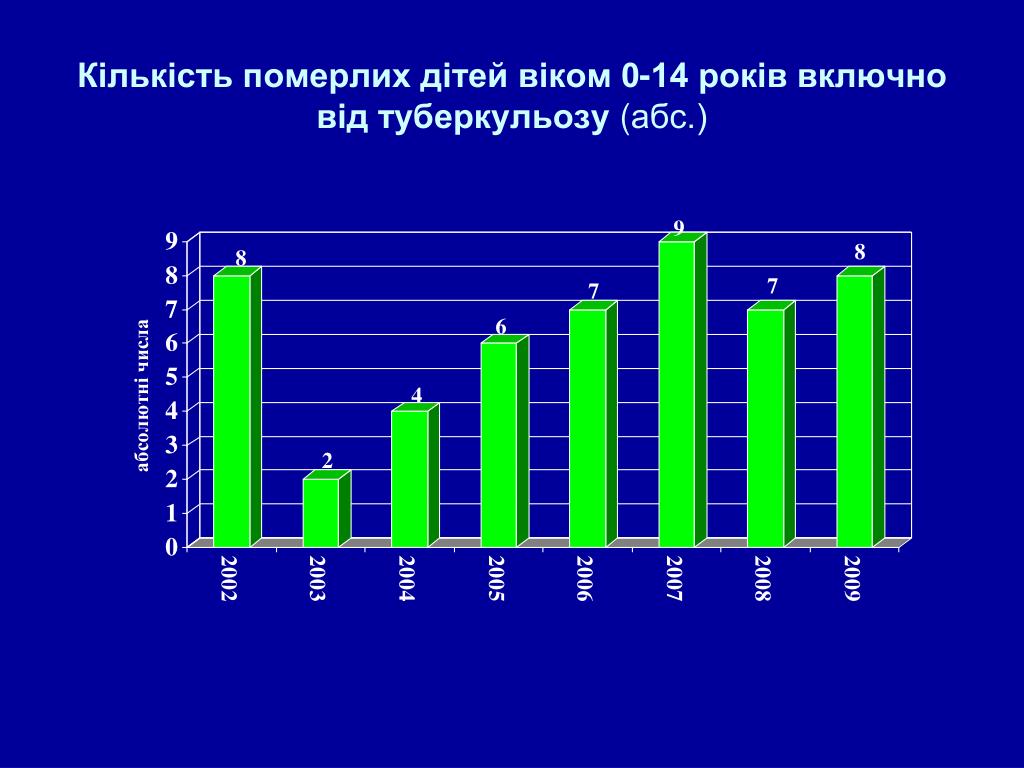 Кількість померлих дітей віком 0-14 років включно від туберкульозу (абс.)

абсолютні числа

9
8
7
6
5
4
3
2
1
0

8
2
4
6
7
9
7
8

2002
2003
2004
2005
2006
2007
2008
2009